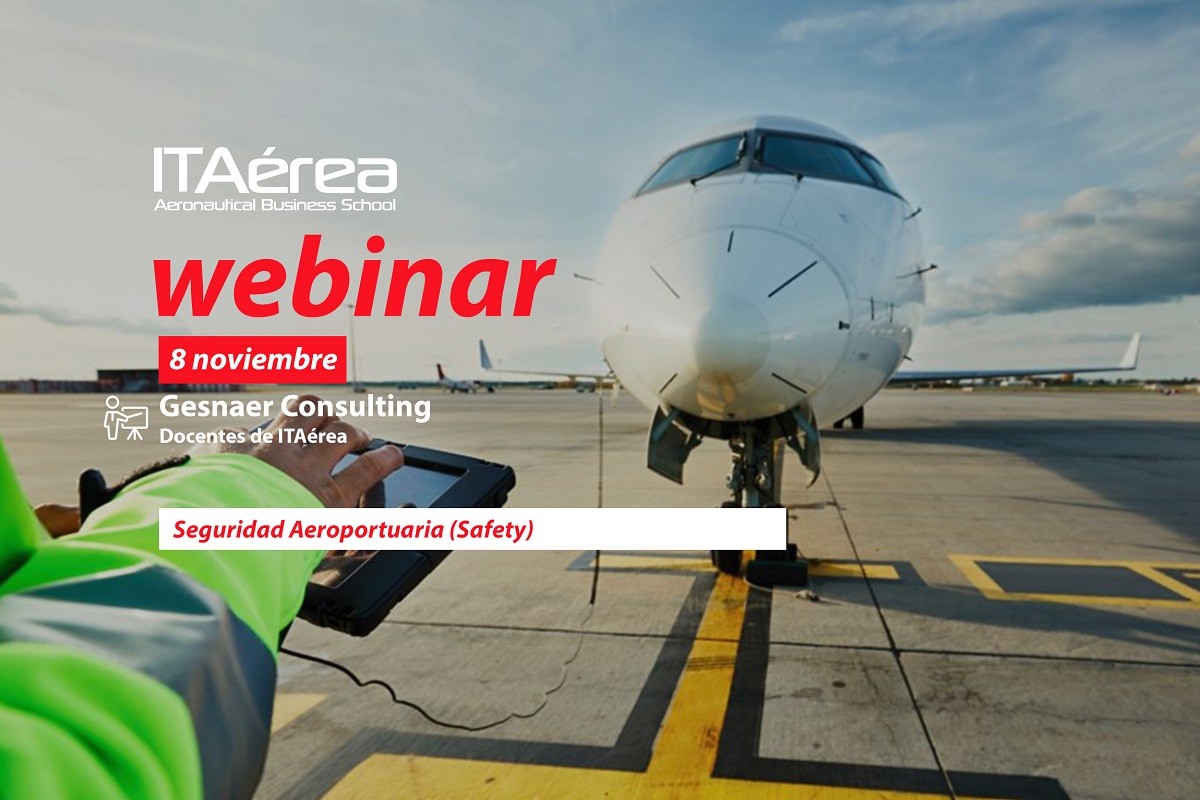 ITAérea
Aeronautical Business School

webinar

8 noviembre

Gesnaer Consulting
Docentes de ITAérea

Seguridad Aeroportuaria (Safety)